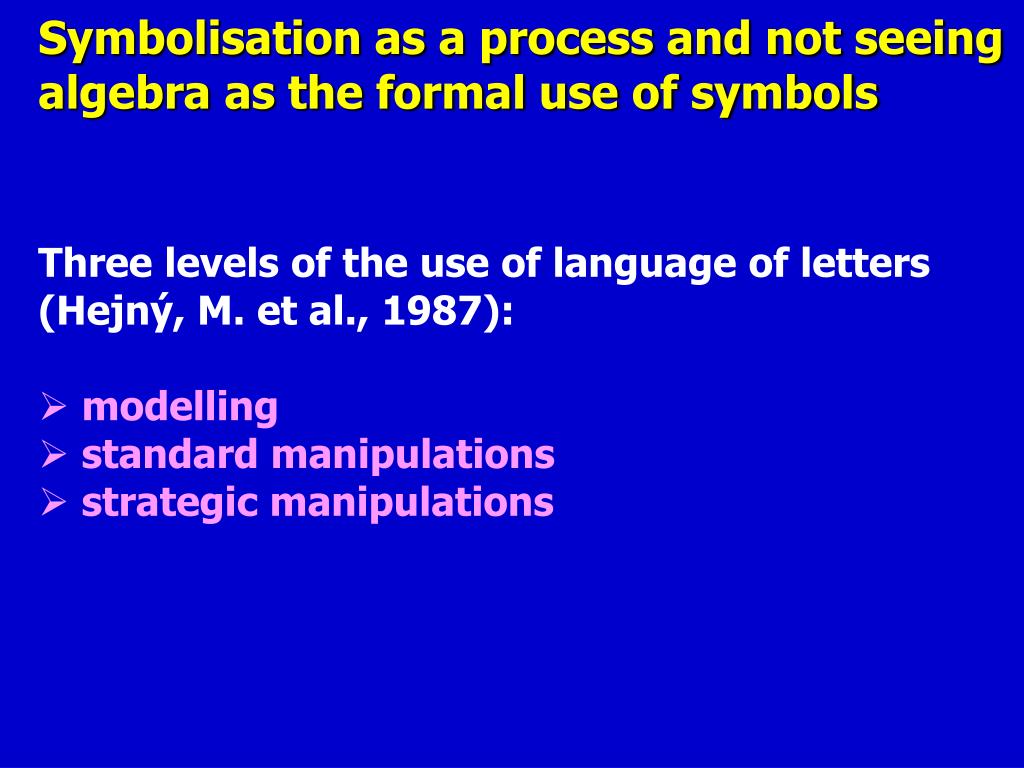 Symbolisation as a process and not seeing algebra as the formal use of symbols

Three levels of the use of language of letters (Hejný, M. et al., 1987):

➢ modelling
➢ standard manipulations
➢ strategic manipulations